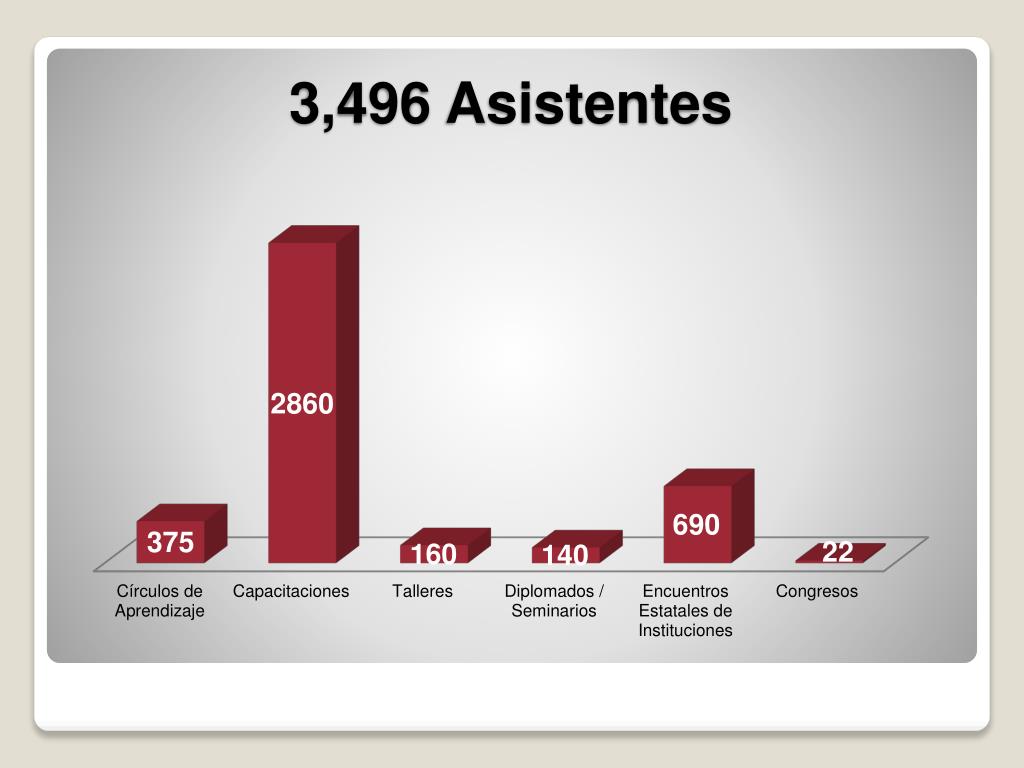 3,496 Asistentes

375
2860
160
140
690
22

Círculos de Aprendizaje
Capacitaciones
Talleres
Diplomados / Seminarios
Encuentros Estatales de Instituciones
Congresos